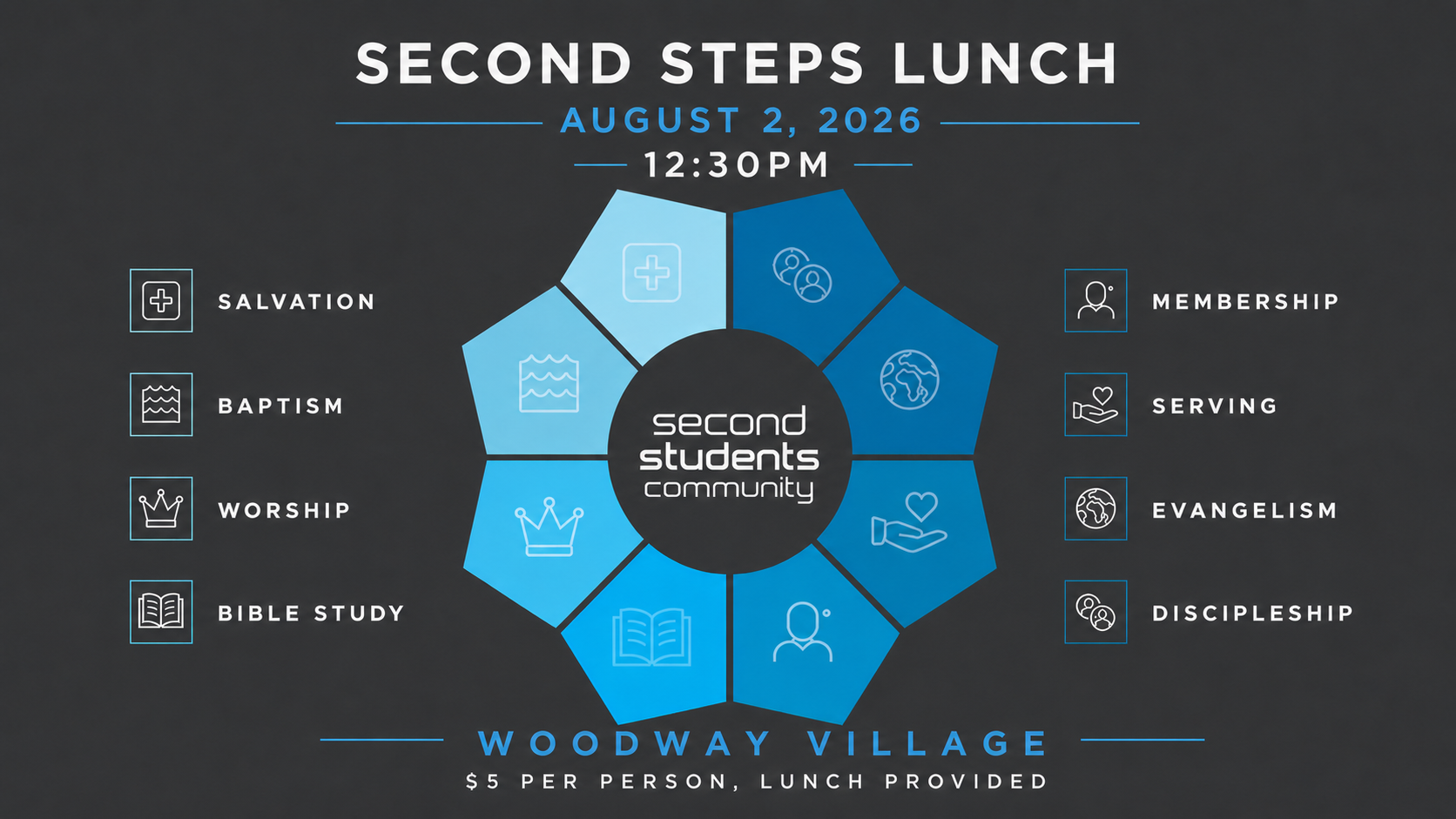 SECOND STEPS LUNCH
AUGUST 2, 2026
12:30PM

SALVATION
BAPTISM
WORSHIP
BIBLE STUDY

second students community

MEMBERSHIP
SERVING
EVANGELISM
DISCIPLESHIP

WOODWAY VILLAGE
$5 PER PERSON, LUNCH PROVIDED